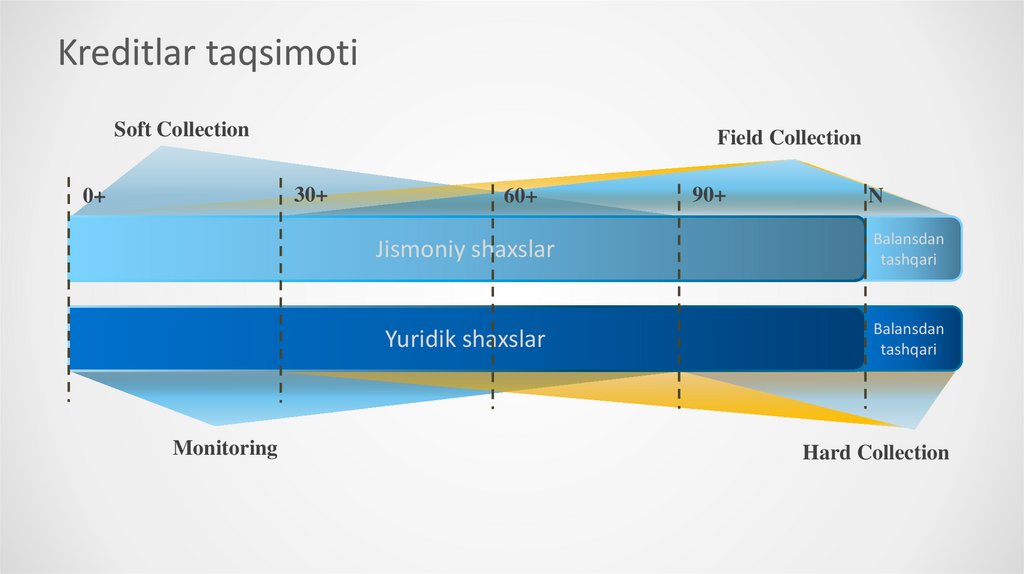 Kreditlar taqsimoti

Soft Collection

Field Collection

0+

30+

60+

90+

N

Jismoniy shaxslar

Balansdan tashqari

Yuridik shaxslar

Balansdan tashqari

Monitoring

Hard Collection